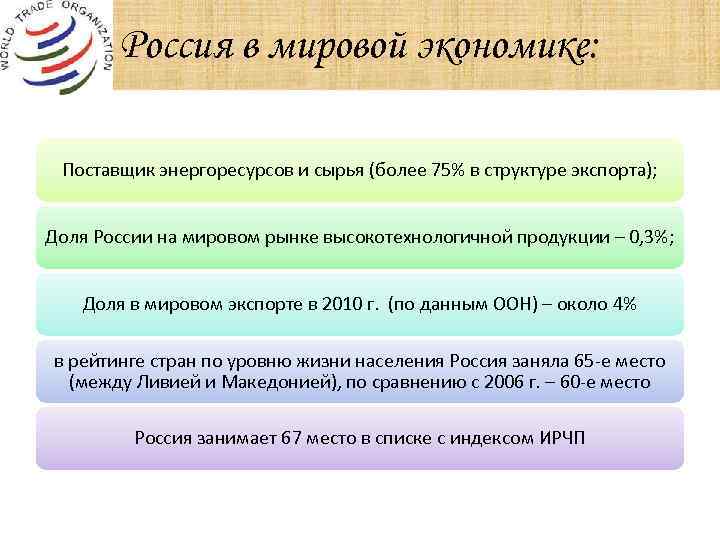 WORLD TRADE ORGANIZATION

Россия в мировой экономике:

Поставщик энергоресурсов и сырья (более 75% в структуре экспорта);

Доля России на мировом рынке высокотехнологичной продукции – 0,3%;

Доля в мировом экспорте в 2010 г. (по данным ООН) – около 4%

в рейтинге стран по уровню жизни населения Россия заняла 65-е место (между Ливией и Македонией), по сравнению с 2006 г. – 60-е место

Россия занимает 67 место в списке с индексом ИРЧП